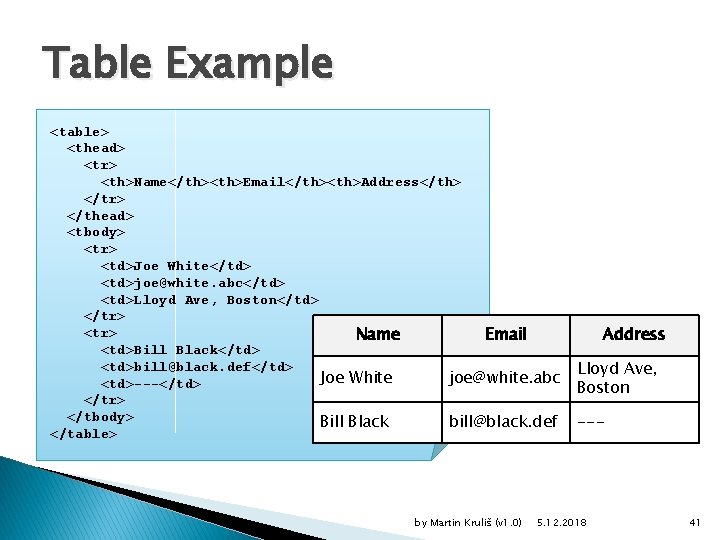 Table Example

<table>
  <thead>
    <tr>
      <th>Name</th><th>Email</th><th>Address</th>
    </tr>
  </thead>
  <tbody>
    <tr>
      <td>Joe White</td>
      <td>joe@white.abc</td>
      <td>Lloyd Ave, Boston</td>
    </tr>
    <tr>
      <td>Bill Black</td>
      <td>bill@black.def</td>
      <td>---</td>
    </tr>
  </tbody>
</table>

| Name | Email | Address |
|---|---|---|
| Joe White | joe@white.abc | Lloyd Ave, Boston |
| Bill Black | bill@black.def | --- |

by Martin Kruliš (v1.0) 5.12.2018 41